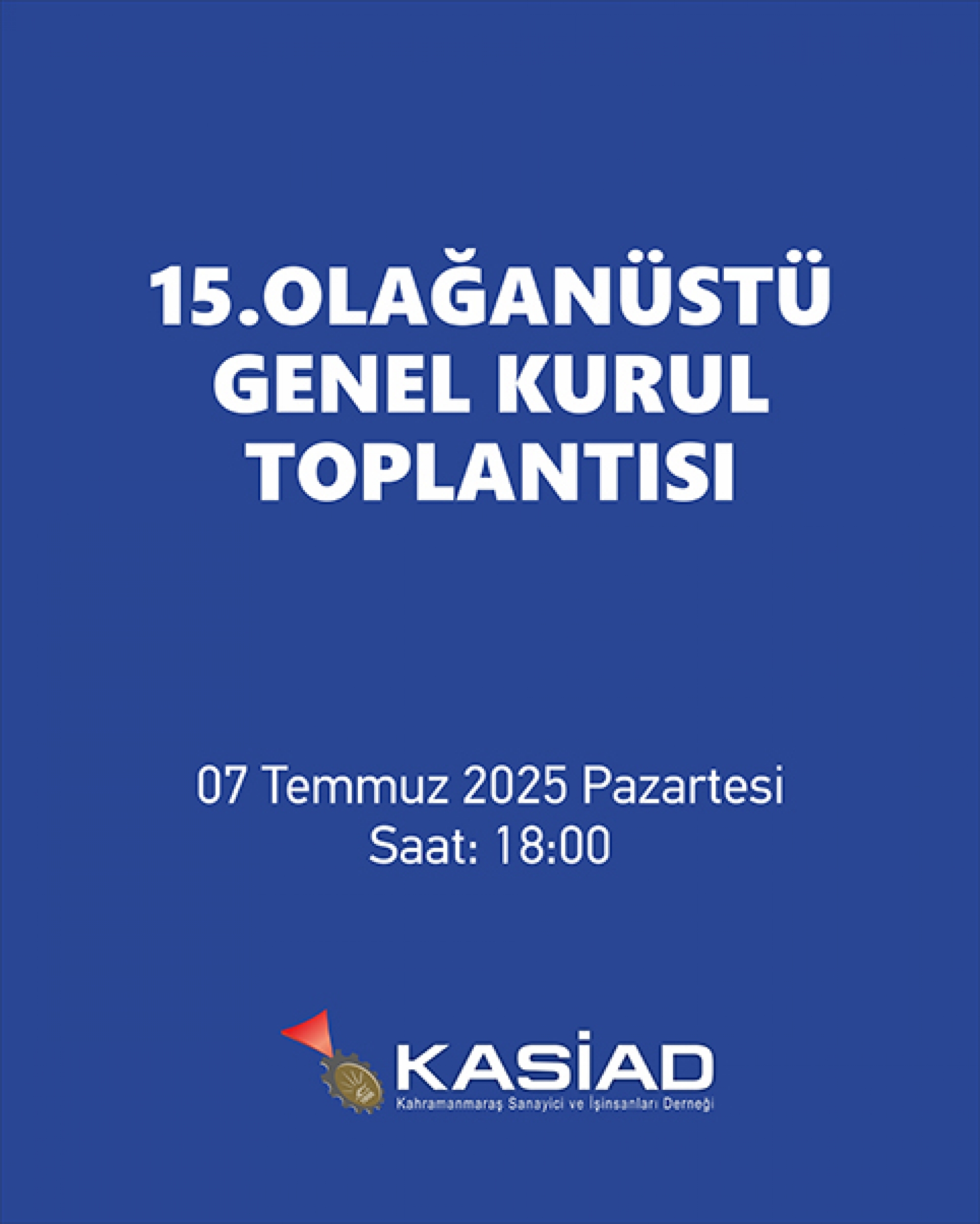 15.OLAĞANÜSTÜ GENEL KURUL TOPLANTISI

07 Temmuz 2025 Pazartesi
Saat: 18:00

KASİAD
Kahramanmaraş Sanayici ve İşinsanları Derneği